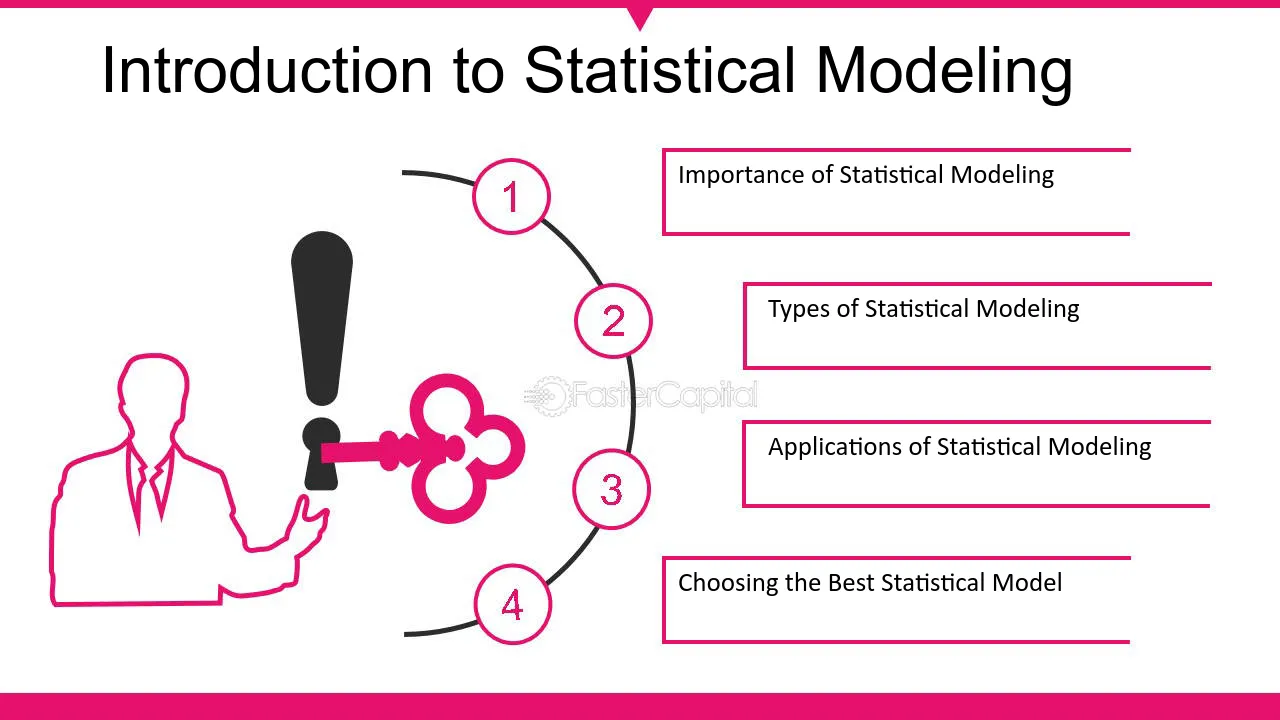 Introduction to Statistical Modeling

1

Importance of Statistical Modeling

2

Types of Statistical Modeling

3

Applications of Statistical Modeling

4

Choosing the Best Statistical Model

FasterCapital